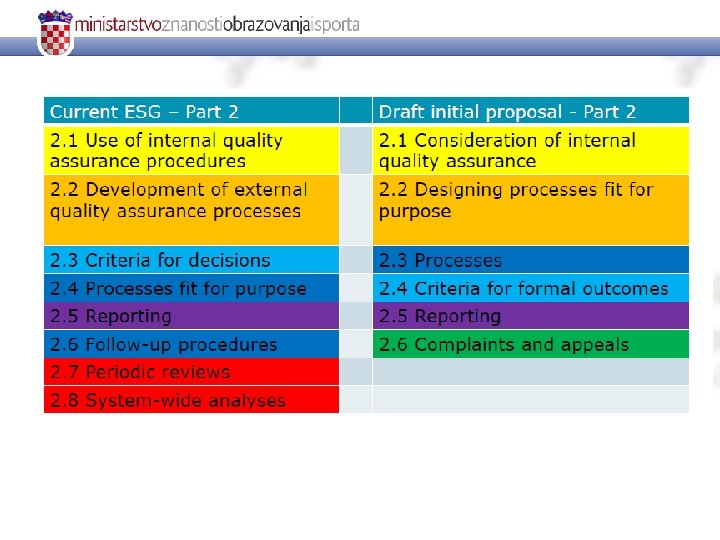 ministarstvoznanostiobrazovanjaisporta

| Current ESG – Part 2 | | Draft initial proposal - Part 2 |
|---|---|---|
| 2.1 Use of internal quality assurance procedures | | 2.1 Consideration of internal quality assurance |
| 2.2 Development of external quality assurance processes | | 2.2 Designing processes fit for purpose |
| 2.3 Criteria for decisions | | 2.3 Processes |
| 2.4 Processes fit for purpose | | 2.4 Criteria for formal outcomes |
| 2.5 Reporting | | 2.5 Reporting |
| 2.6 Follow-up procedures | | 2.6 Complaints and appeals |
| 2.7 Periodic reviews | | |
| 2.8 System-wide analyses | | |